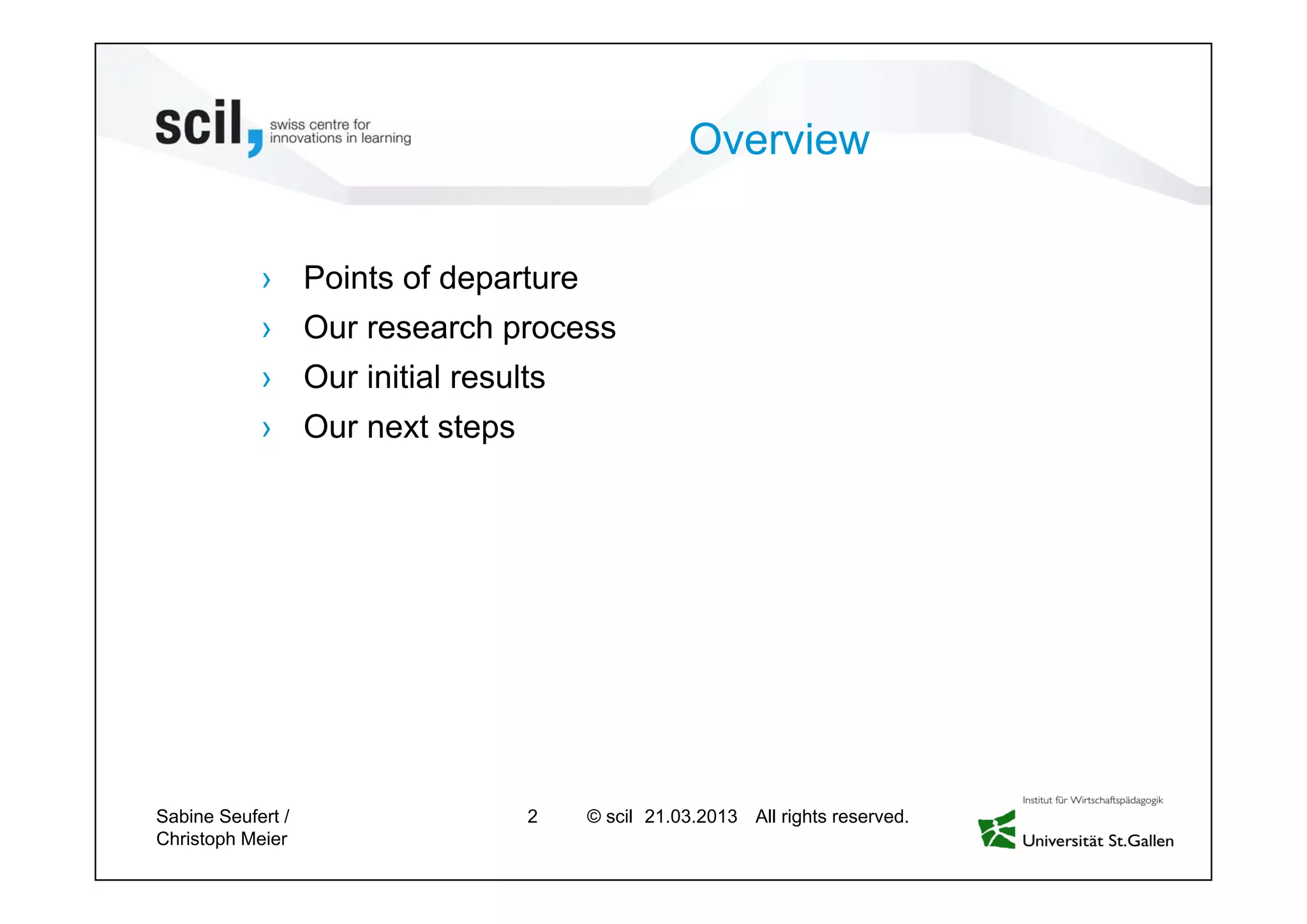 scil, swiss centre for innovations in learning

Overview

› Points of departure
› Our research process
› Our initial results
› Our next steps

Sabine Seufert / Christoph Meier

2

© scil 21.03.2013 All rights reserved.

Institut für Wirtschaftspädagogik
Universität St.Gallen